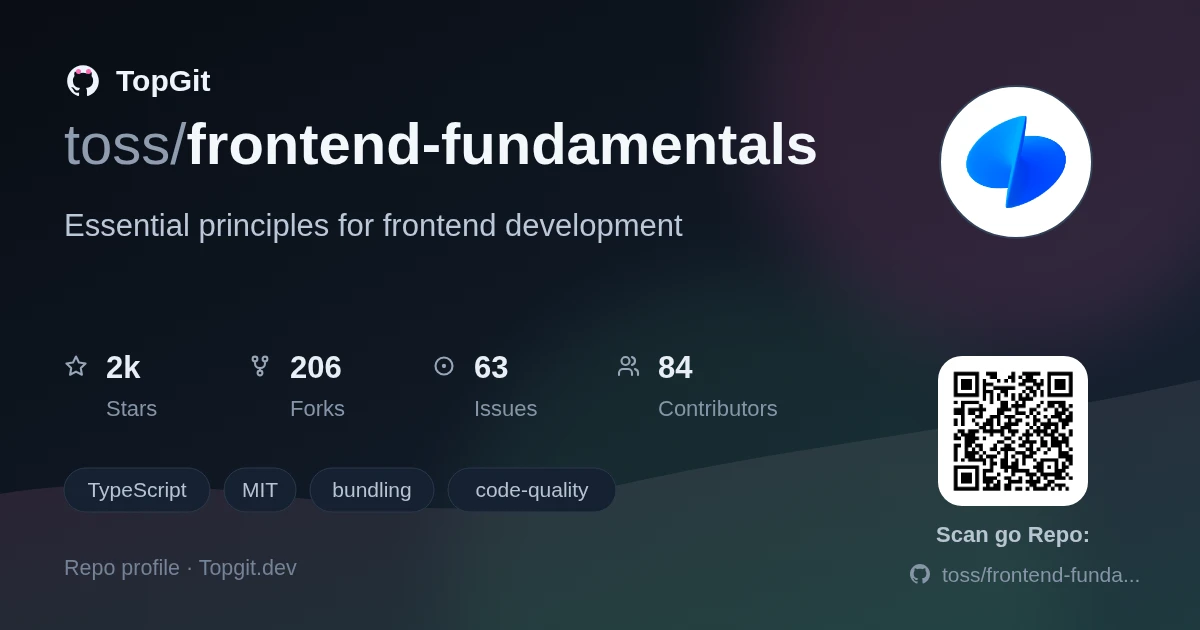 TopGit

toss/frontend-fundamentals

Essential principles for frontend development

2k
Stars

206
Forks

63
Issues

84
Contributors

TypeScript
MIT
bundling
code-quality

Repo profile · Topgit.dev

Scan go Repo:

toss/frontend-funda...